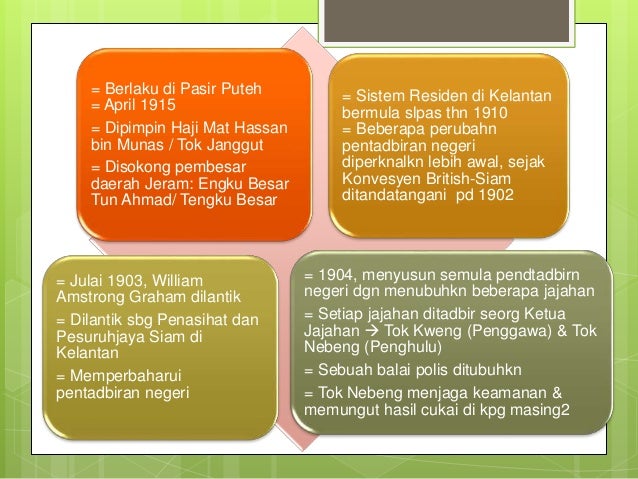 = Berlaku di Pasir Puteh
= April 1915

= Dipimpin Haji Mat Hassan bin Munas / Tok Janggut

= Disokong pembesar daerah Jeram: Engku Besar Tun Ahmad/ Tengku Besar

= Sistem Residen di Kelantan bermula slpas thn 1910
= Beberapa perubahn pentadbiran negeri diperknalkn lebih awal, sejak Konvesyen British-Siam ditandatangani pd 1902

= Julai 1903, William Amstrong Graham dilantik

= Dilantik sbg Penasihat dan Pesuruhjaya Siam di Kelantan

= Memperbaharui pentadbiran negeri

= 1904, menyusun semula pendtadbirn negeri dgn menubuhkn beberapa jajahan

= Setiap jajahan ditadbir seorg Ketua Jajahan → Tok Kweng (Penggawa) & Tok Nebeng (Penghulu)

= Sebuah balai polis ditubuhkn

= Tok Nebeng menjaga keamanan & memungut hasil cukai di kpg masing2